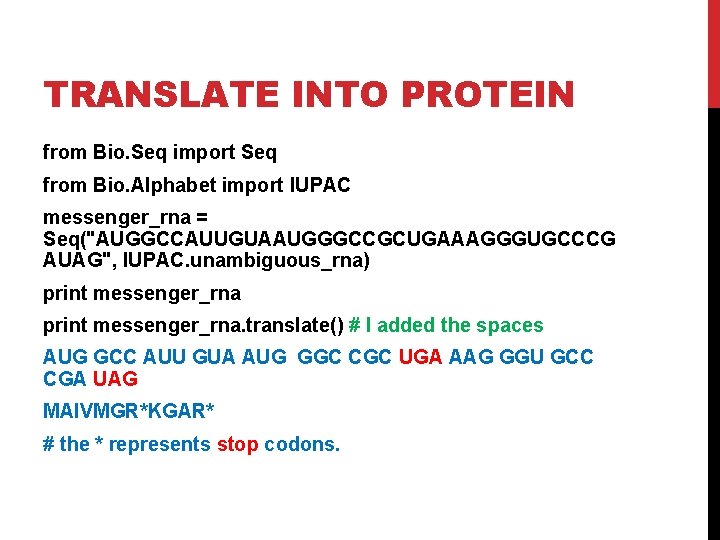 TRANSLATE INTO PROTEIN

from Bio.Seq import Seq

from Bio.Alphabet import IUPAC

messenger_rna = Seq("AUGGCCAUUGUAAUGGGCCGCUGAAAGGGUGCCCGAUAG", IUPAC.unambiguous_rna)

print messenger_rna

print messenger_rna.translate() # I added the spaces

AUG GCC AUU GUA AUG GGC CGC UGA AAG GGU GCC CGA UAG

MAIVMGR*KGAR*

# the * represents stop codons.